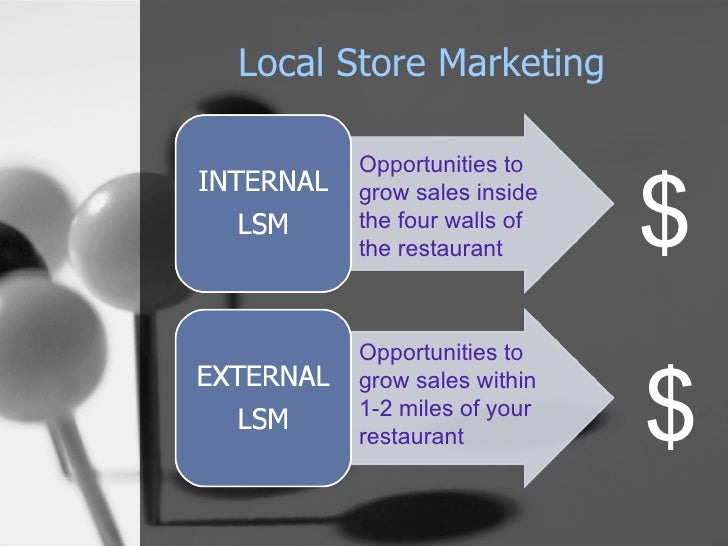 Local Store Marketing

INTERNAL LSM

Opportunities to grow sales inside the four walls of the restaurant

$

EXTERNAL LSM

Opportunities to grow sales within 1-2 miles of your restaurant

$